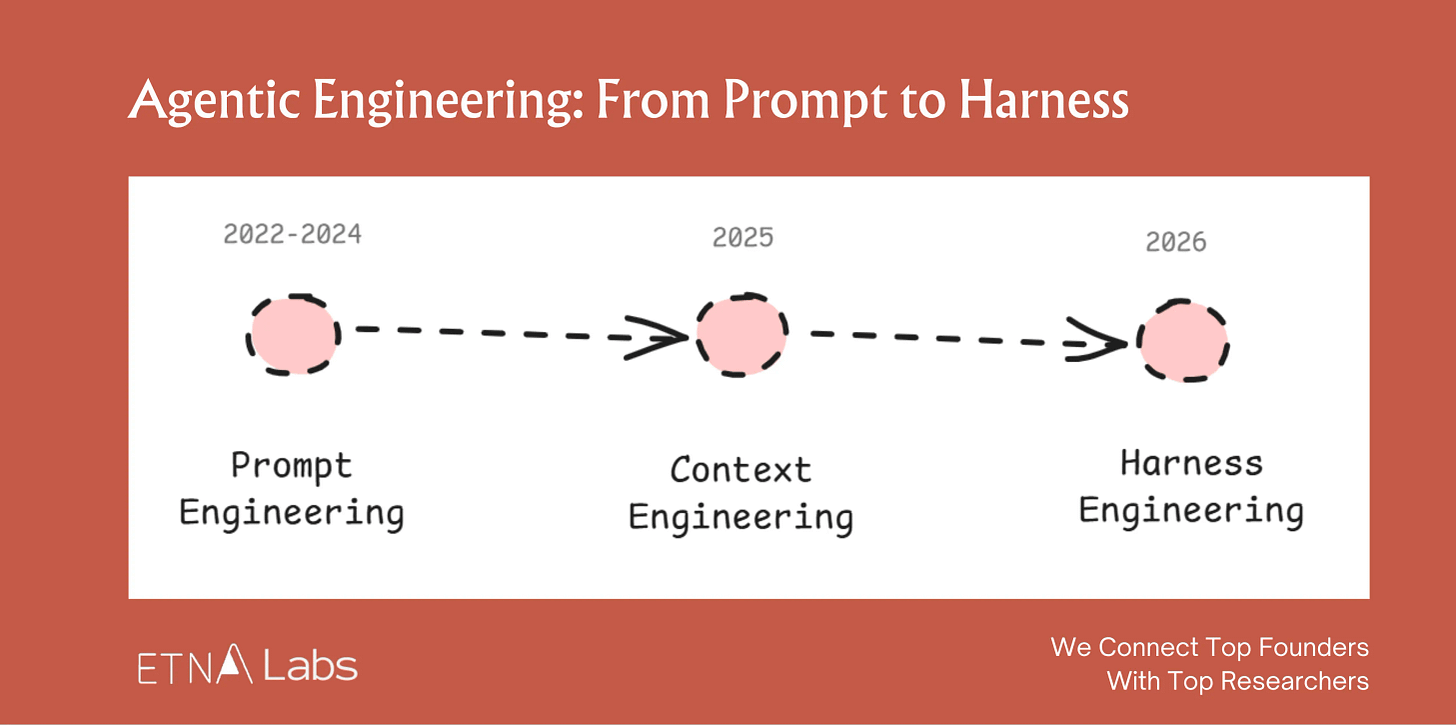 Agentic Engineering: From Prompt to Harness

2022-2024

2025

2026

Prompt Engineering

Context Engineering

Harness Engineering

ETNA Labs

We Connect Top Founders With Top Researchers